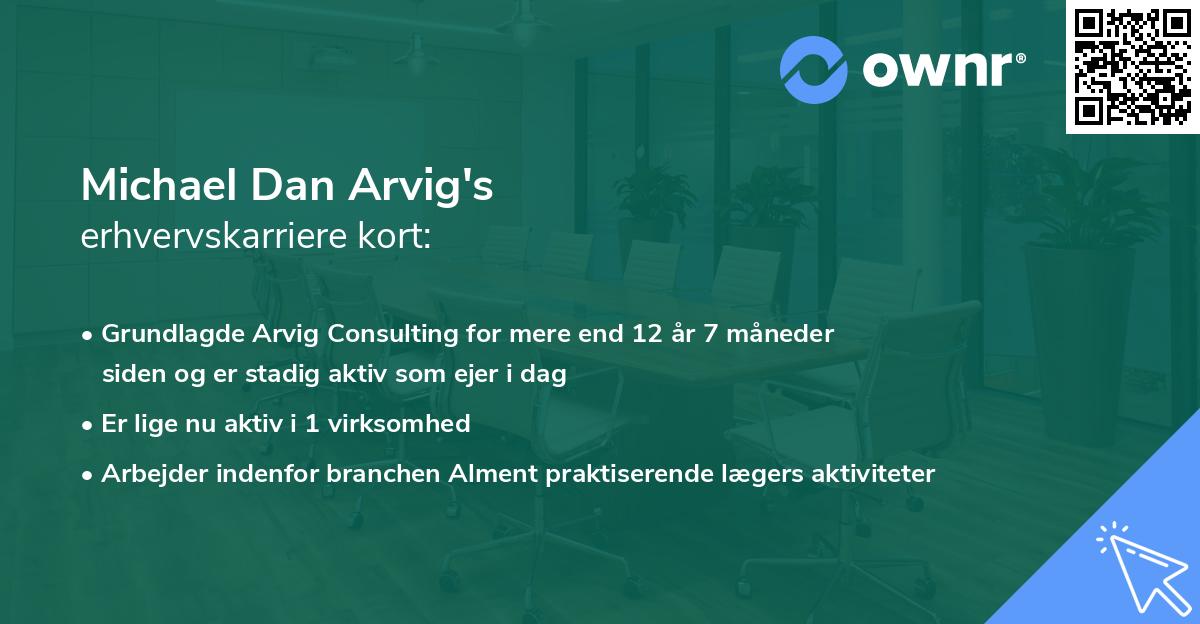 ownr®

Michael Dan Arvig's
erhvervskarriere kort:

• Grundlagde Arvig Consulting for mere end 12 år 7 måneder siden og er stadig aktiv som ejer i dag
• Er lige nu aktiv i 1 virksomhed
• Arbejder indenfor branchen Alment praktiserende lægers aktiviteter